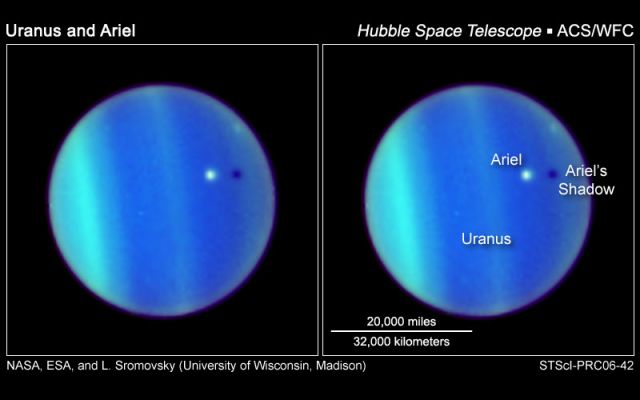 Uranus and Ariel

Hubble Space Telescope ▪ ACS/WFC

Ariel

Ariel's Shadow

Uranus

20,000 miles

32,000 kilometers

NASA, ESA, and L. Sromovsky (University of Wisconsin, Madison)

STScI-PRC06-42